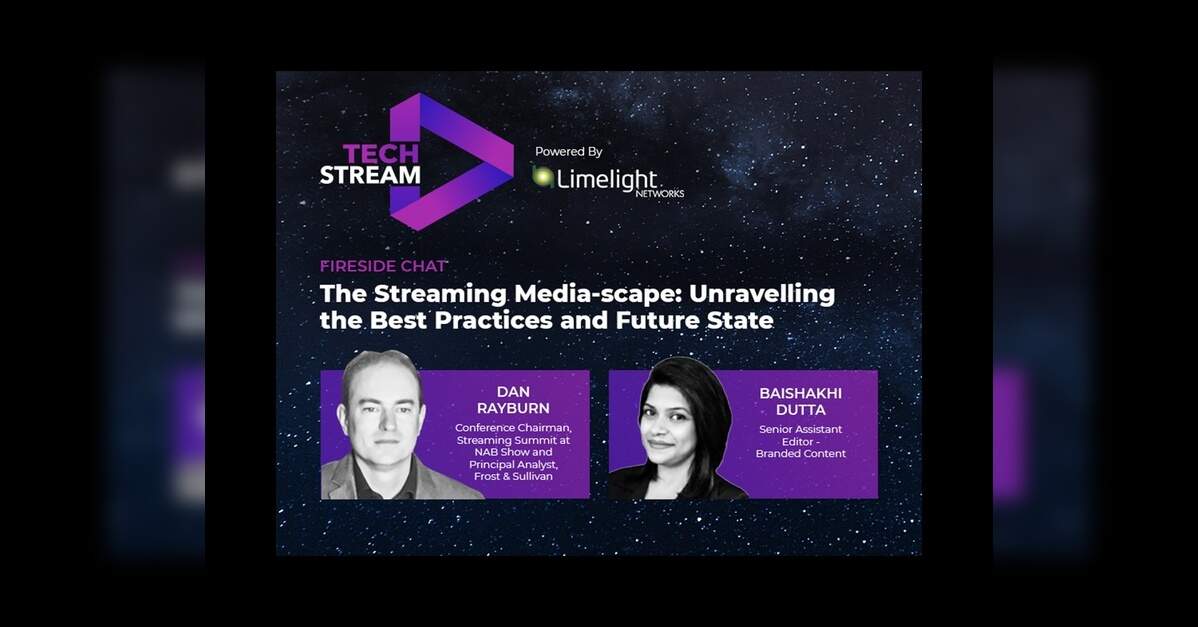 TECH STREAM

Powered By
Limelight NETWORKS

FIRESIDE CHAT
The Streaming Media-scape: Unravelling the Best Practices and Future State

DAN RAYBURN
Conference Chairman, Streaming Summit at NAB Show and Principal Analyst, Frost & Sullivan

BAISHAKHI DUTTA
Senior Assistant Editor - Branded Content